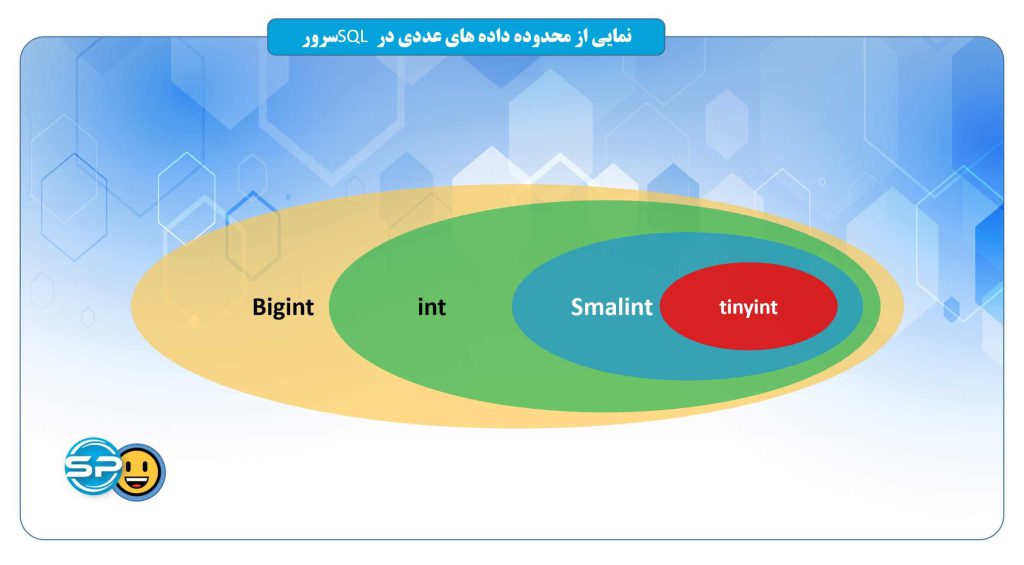 نمایی از محدوده داده های عددی در SQL سرور

Bigint
int
Smalint
tinyint

SP